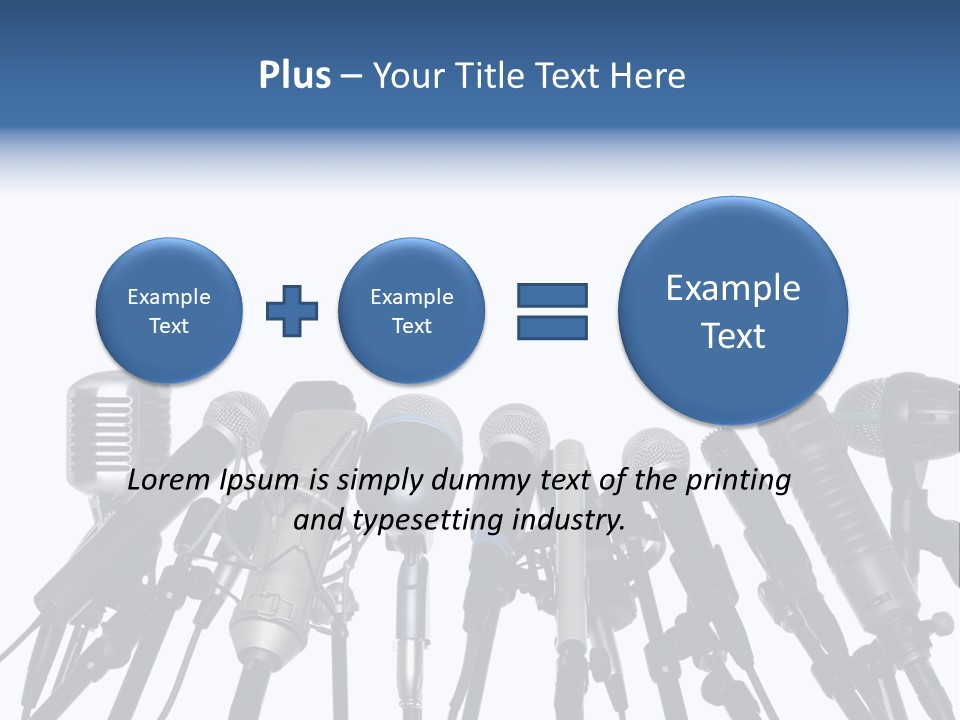 Plus – Your Title Text Here

Example Text

Example Text

Example Text

Lorem Ipsum is simply dummy text of the printing and typesetting industry.